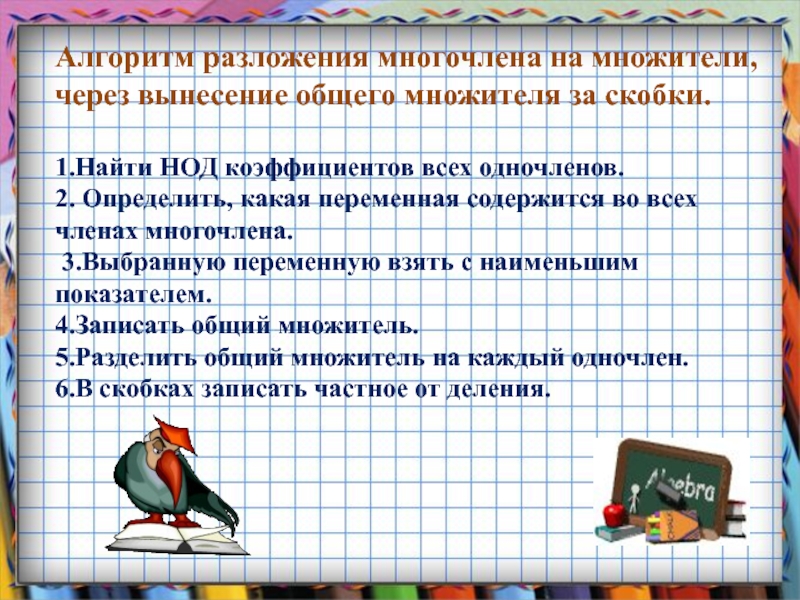 Алгоритм разложения многочлена на множители, через вынесение общего множителя за скобки.

1.Найти НОД коэффициентов всех одночленов.
2. Определить, какая переменная содержится во всех членах многочлена.
3.Выбранную переменную взять с наименьшим показателем.
4.Записать общий множитель.
5.Разделить общий множитель на каждый одночлен.
6.В скобках записать частное от деления.

Algebra